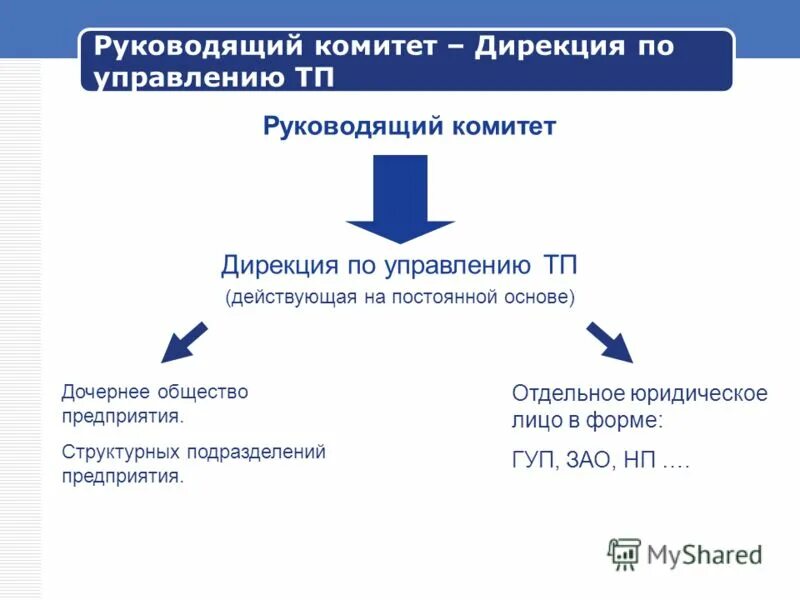 Руководящий комитет – Дирекция по управлению ТП

Руководящий комитет

Дирекция по управлению ТП
(действующая на постоянной основе)

Дочернее общество предприятия.

Структурных подразделений предприятия.

Отдельное юридическое лицо в форме:

ГУП, ЗАО, НП ….

MyShared